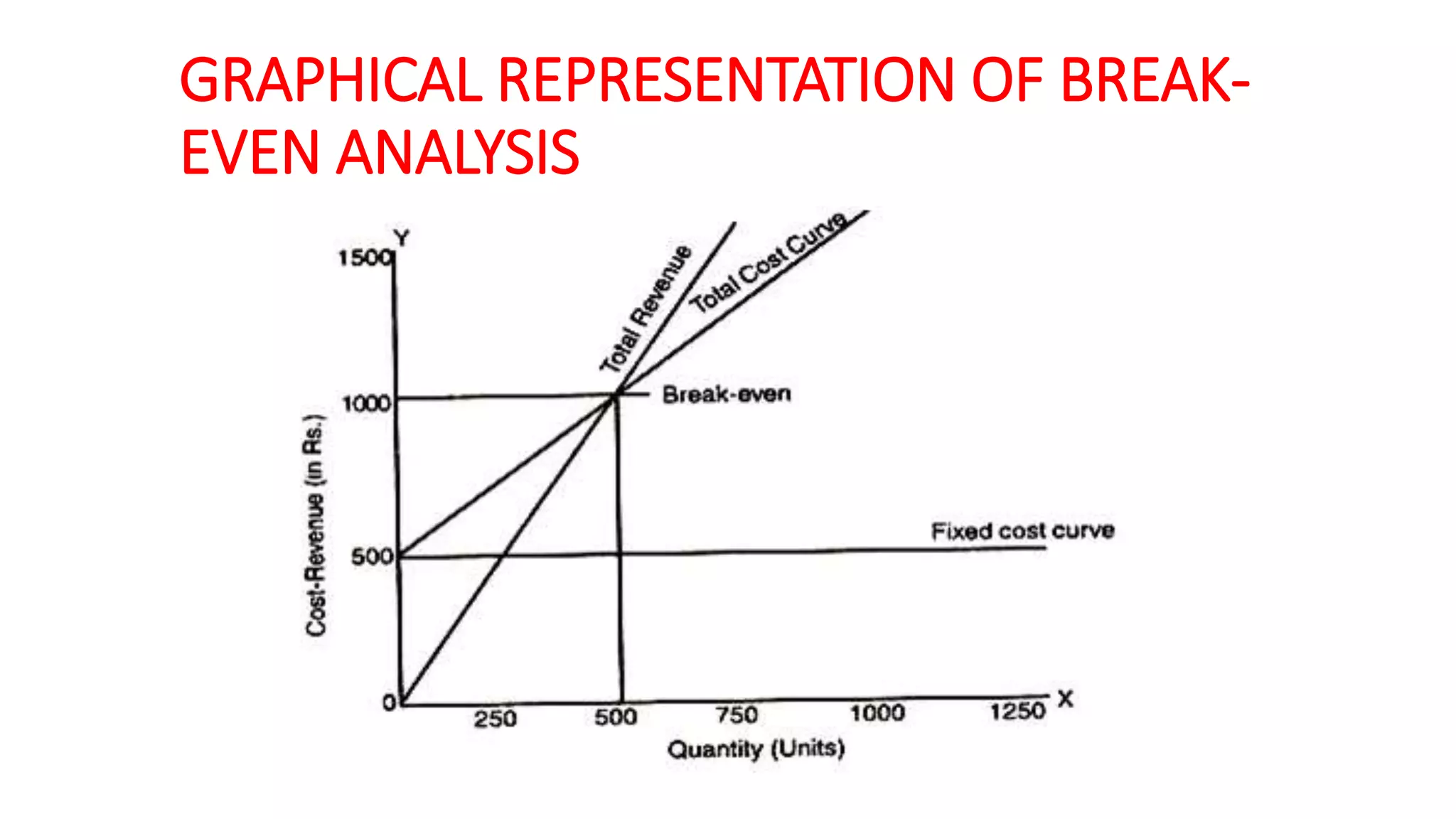 GRAPHICAL REPRESENTATION OF BREAK-EVEN ANALYSIS

Y
1500
1000
500
0
Cost-Revenue (in Rs.)
Total Revenue
Total Cost Curve
Break-even
Fixed cost curve
250
500
750
1000
1250
X
Quantity (Units)